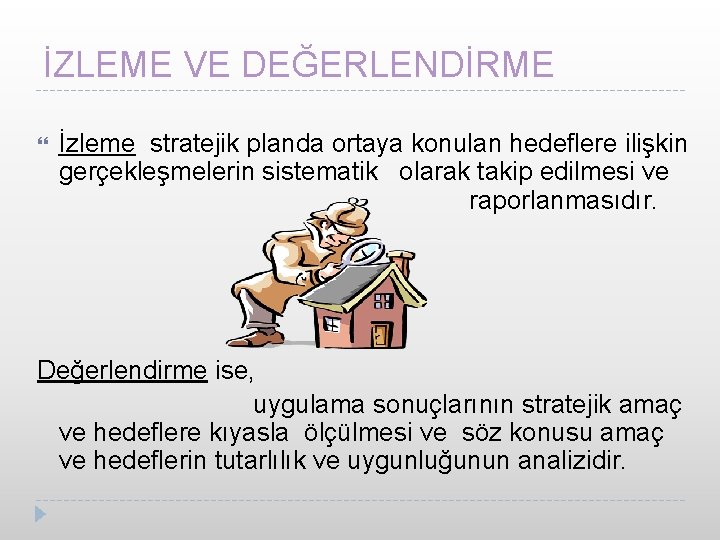 İZLEME VE DEĞERLENDİRME

İzleme stratejik planda ortaya konulan hedeflere ilişkin gerçekleşmelerin sistematik olarak takip edilmesi ve raporlanmasıdır.

Değerlendirme ise,

uygulama sonuçlarının stratejik amaç ve hedeflere kıyasla ölçülmesi ve söz konusu amaç ve hedeflerin tutarlılık ve uygunluğunun analizidir.